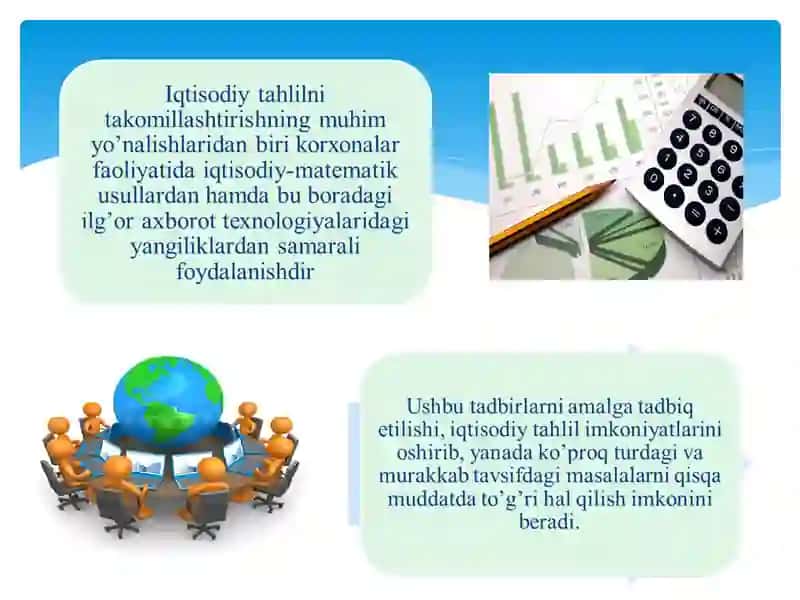 Iqtisodiy tahlilni takomillashtirishning muhim yo’nalishlaridan biri korxonalar faoliyatida iqtisodiy-matematik usullardan hamda bu boradagi ilg’or axborot texnologiyalaridagi yangiliklardan samarali foydalanishdir

Ushbu tadbirlarni amalga tadbiq etilishi, iqtisodiy tahlil imkoniyatlarini oshirib, yanada ko’proq turdagi va murakkab tavsifdagi masalalarni qisqa muddatda to’g’ri hal qilish imkonini beradi.